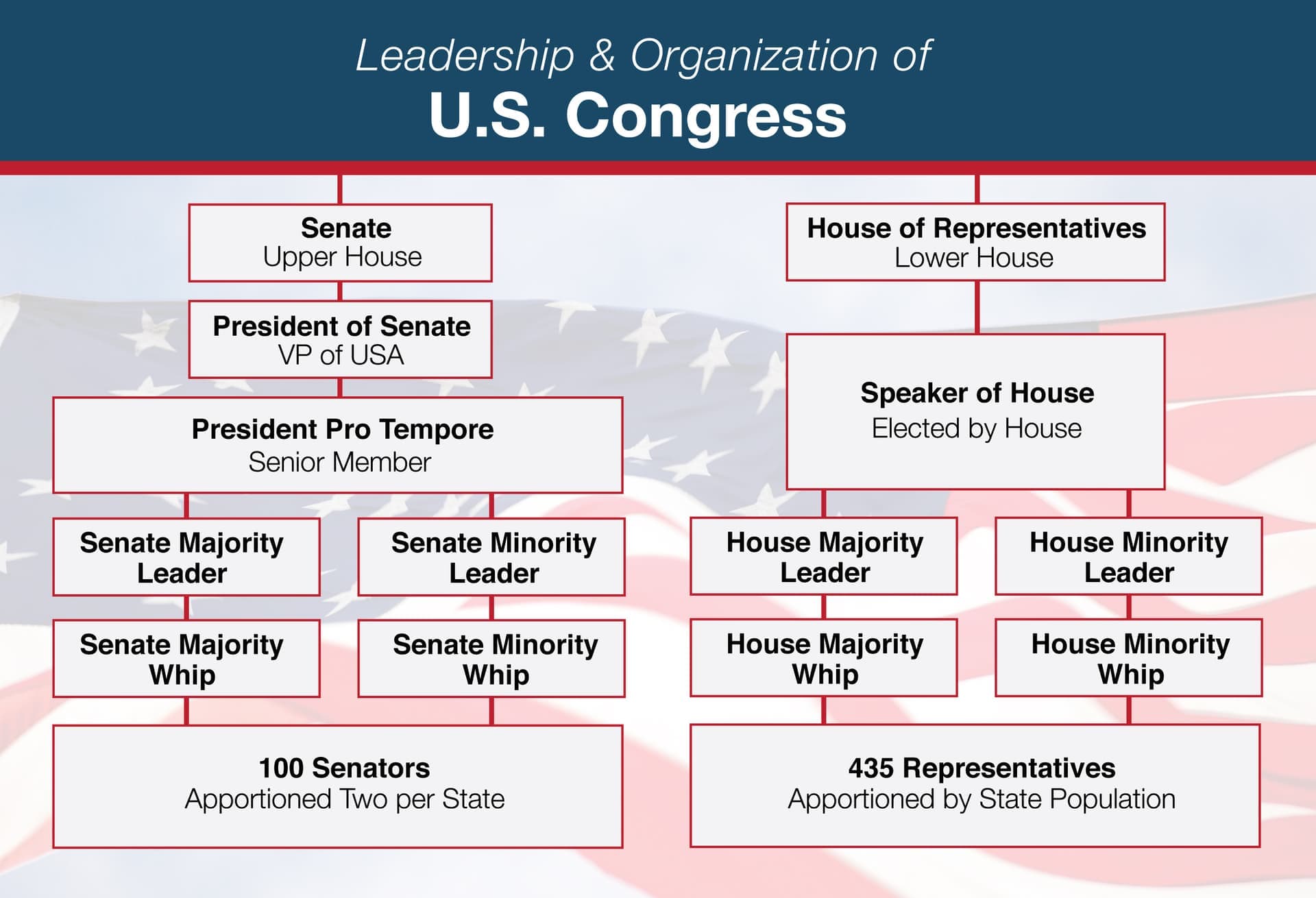 Leadership & Organization of
U.S. Congress

Senate
Upper House

President of Senate
VP of USA

President Pro Tempore
Senior Member

Senate Majority Leader

Senate Minority Leader

Senate Majority Whip

Senate Minority Whip

100 Senators
Apportioned Two per State

House of Representatives
Lower House

Speaker of House
Elected by House

House Majority Leader

House Minority Leader

House Majority Whip

House Minority Whip

435 Representatives
Apportioned by State Population